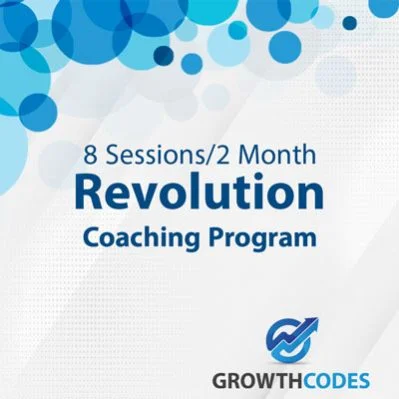 8 Sessions/2 Month
Revolution
Coaching Program

GROWTHCODES